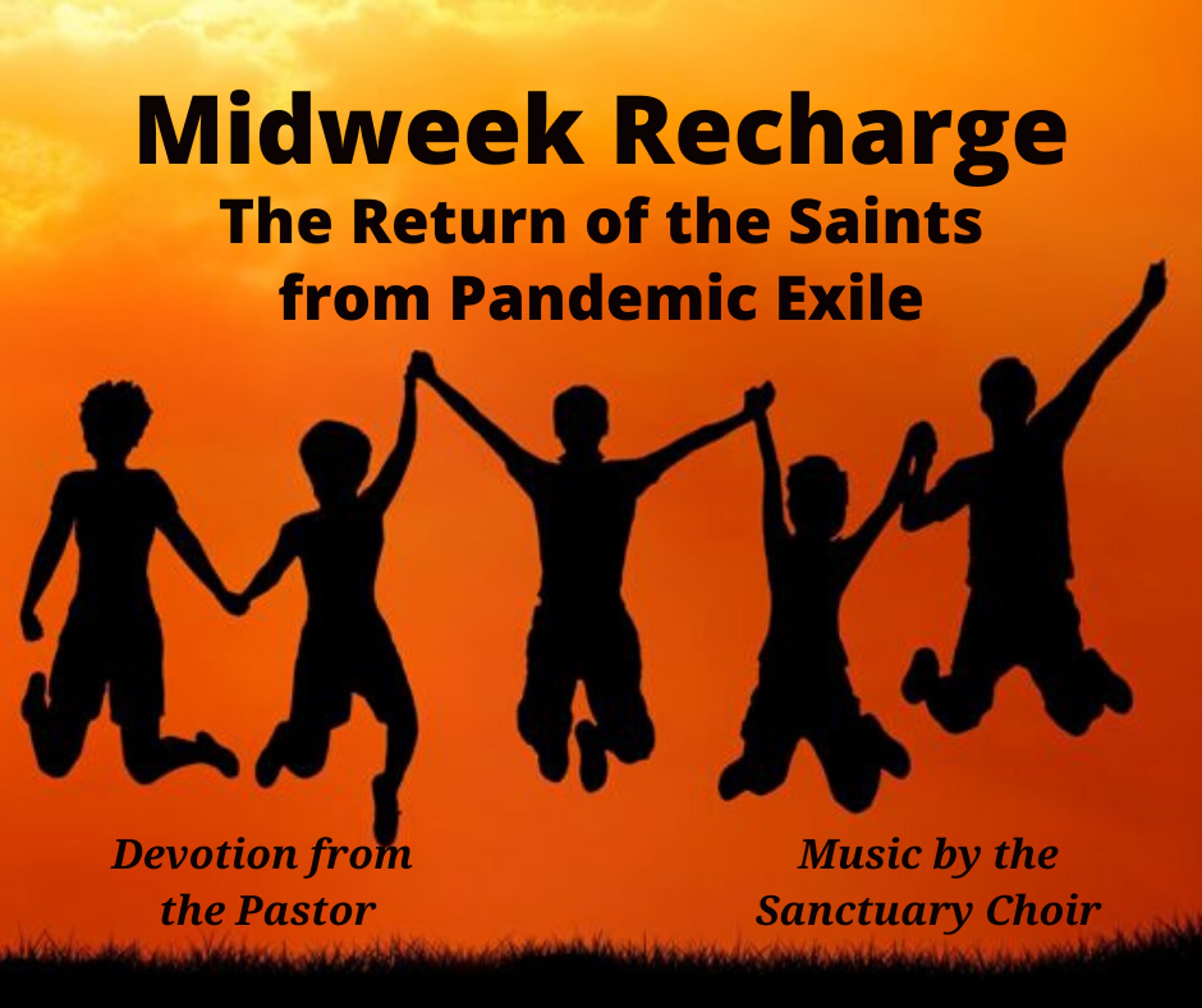 Midweek Recharge
The Return of the Saints from Pandemic Exile

Devotion from the Pastor

Music by the Sanctuary Choir